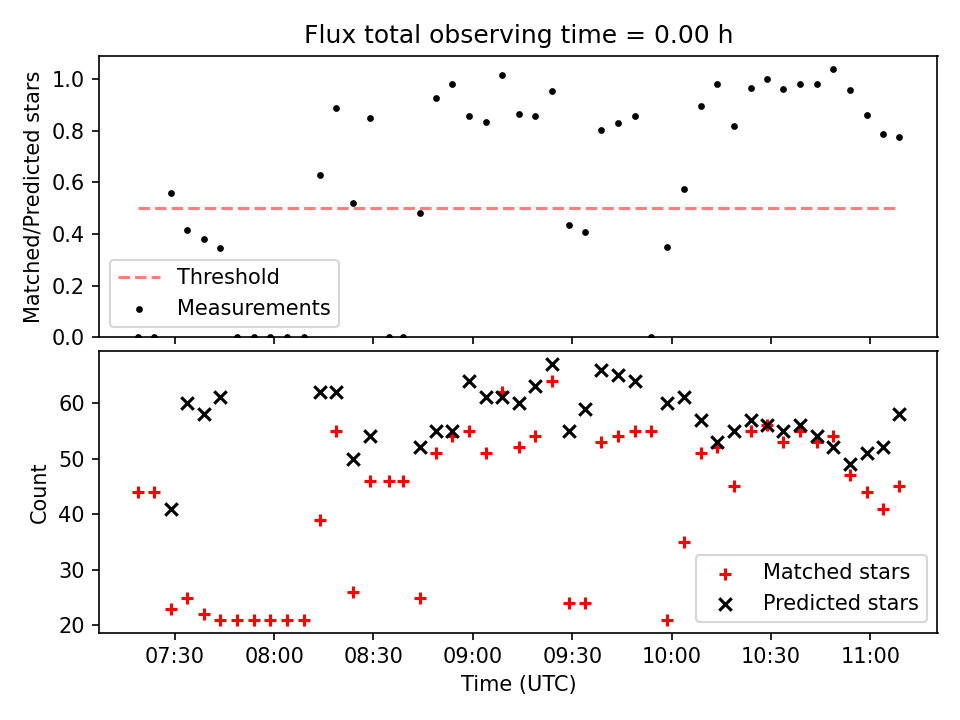 Flux total observing time = 0.00 h

Matched/Predicted stars

1.0
0.8
0.6
0.4
0.2
0.0

Threshold
Measurements

Count

60
50
40
30
20

Matched stars
Predicted stars

07:30
08:00
08:30
09:00
09:30
10:00
10:30
11:00

Time (UTC)